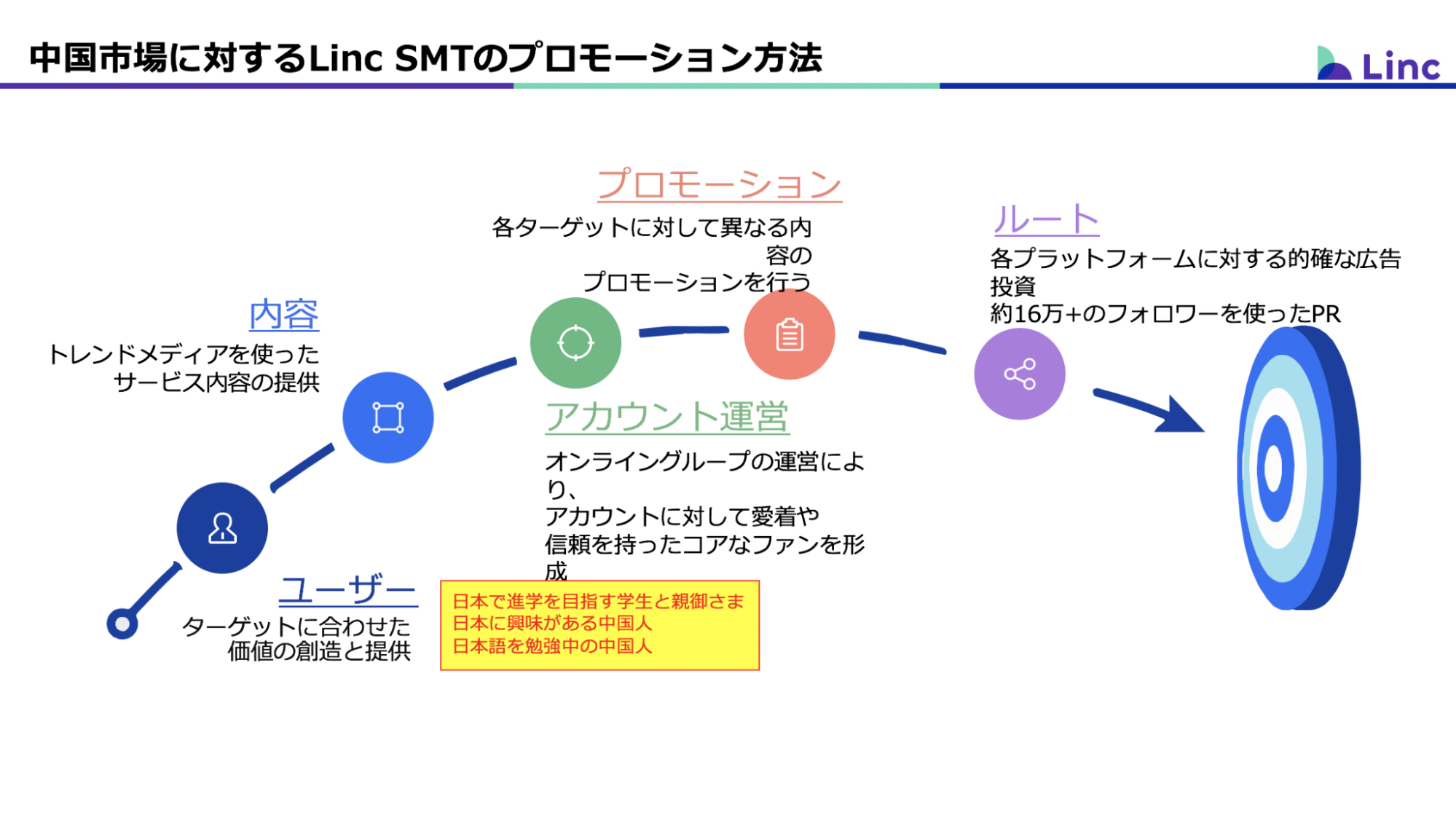 中国市場に対するLinc SMTのプロモーション方法

Linc

プロモーション

各ターゲットに対して異なる内容の
プロモーションを行う

ルート

各プラットフォームに対する的確な広告投資
約16万+のフォロワーを使ったPR

内容

トレンドメディアを使った
サービス内容の提供

アカウント運営

オンライングループの運営により、
アカウントに対して愛着や
信頼を持ったコアなファンを形成

ユーザー

ターゲットに合わせた
価値の創造と提供

日本で進学を目指す学生と親御さま
日本に興味がある中国人
日本語を勉強中の中国人